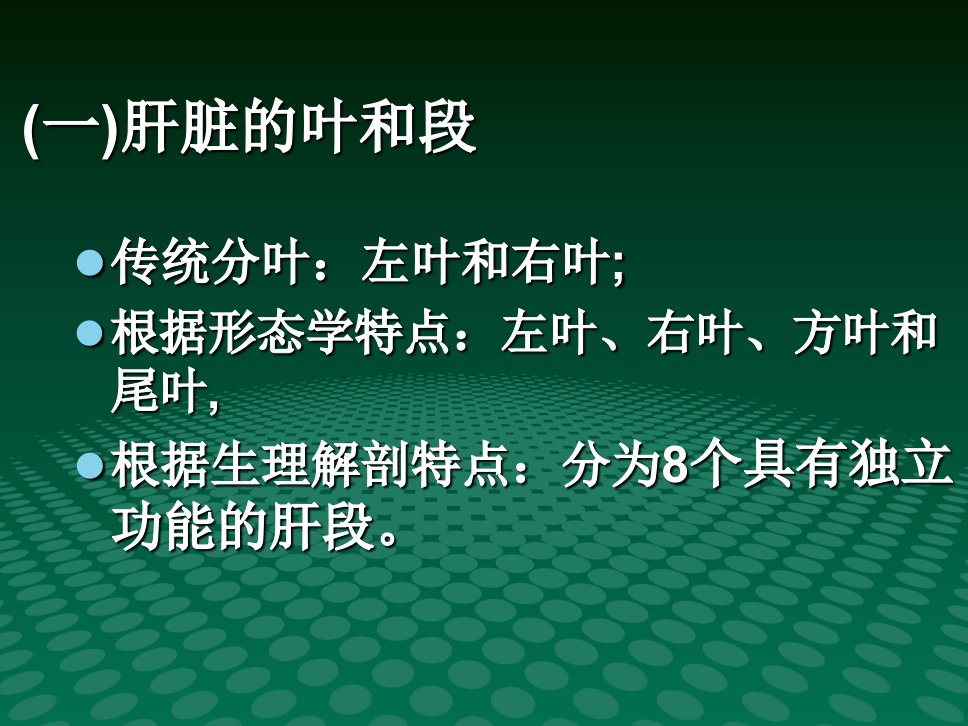 (一)肝脏的叶和段

传统分叶：左叶和右叶;

根据形态学特点：左叶、右叶、方叶和尾叶,

根据生理解剖特点：分为8个具有独立功能的肝段。